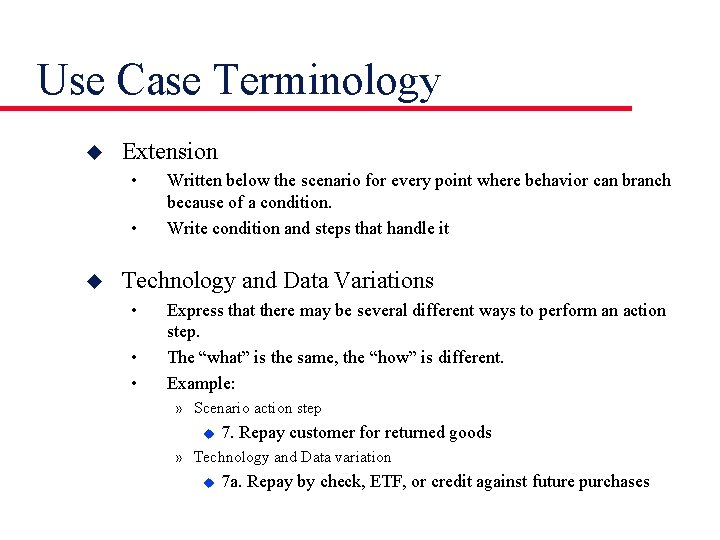 Use Case Terminology

◆ Extension
• Written below the scenario for every point where behavior can branch because of a condition.
• Write condition and steps that handle it

◆ Technology and Data Variations
• Express that there may be several different ways to perform an action step.
• The “what” is the same, the “how” is different.
• Example:
» Scenario action step
◆ 7. Repay customer for returned goods
» Technology and Data variation
◆ 7a. Repay by check, ETF, or credit against future purchases